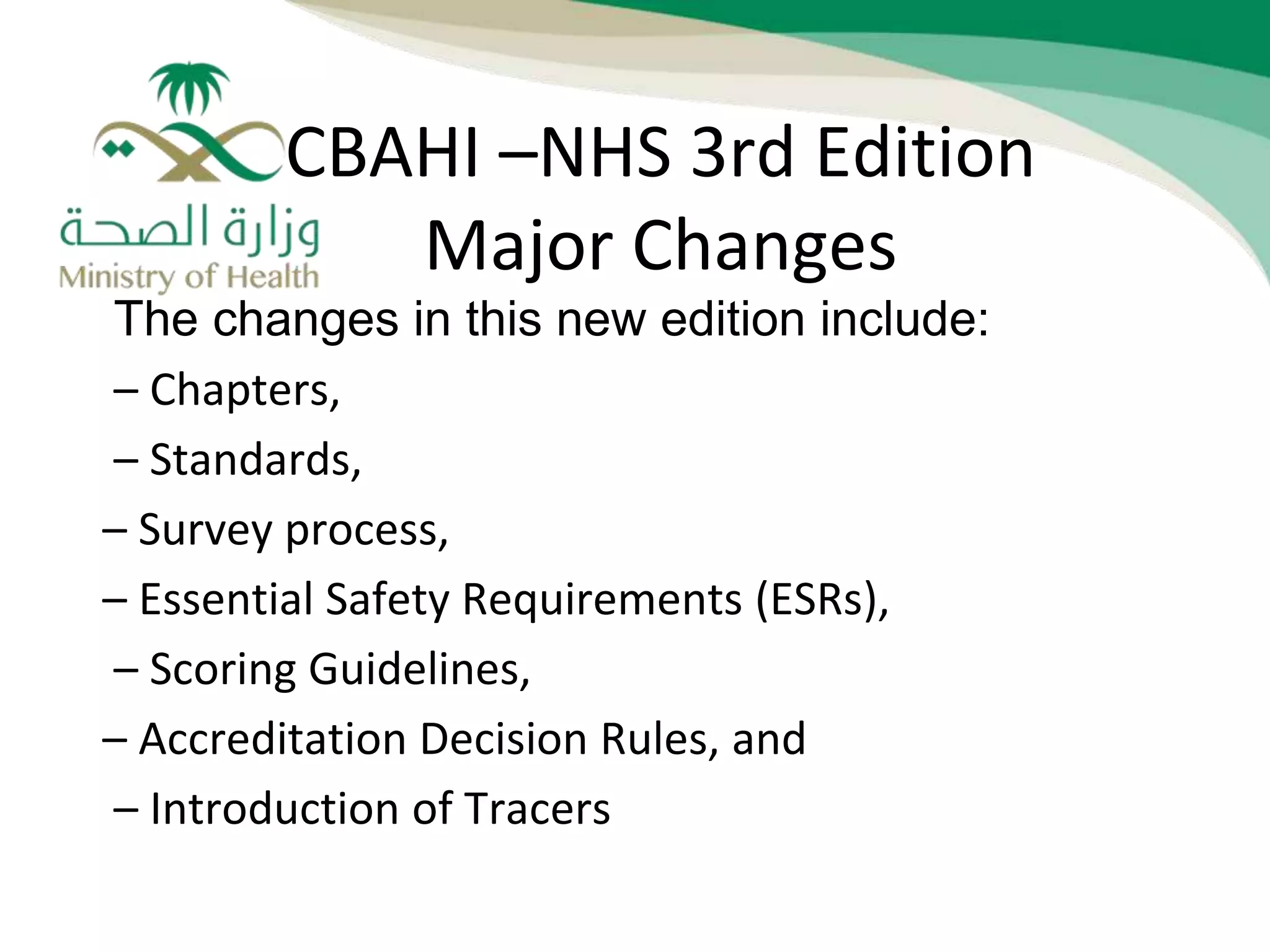 وزارة الصحة
Ministry of Health

CBAHI –NHS 3rd Edition Major Changes

The changes in this new edition include:

– Chapters,

– Standards,

– Survey process,

– Essential Safety Requirements (ESRs),

– Scoring Guidelines,

– Accreditation Decision Rules, and

– Introduction of Tracers